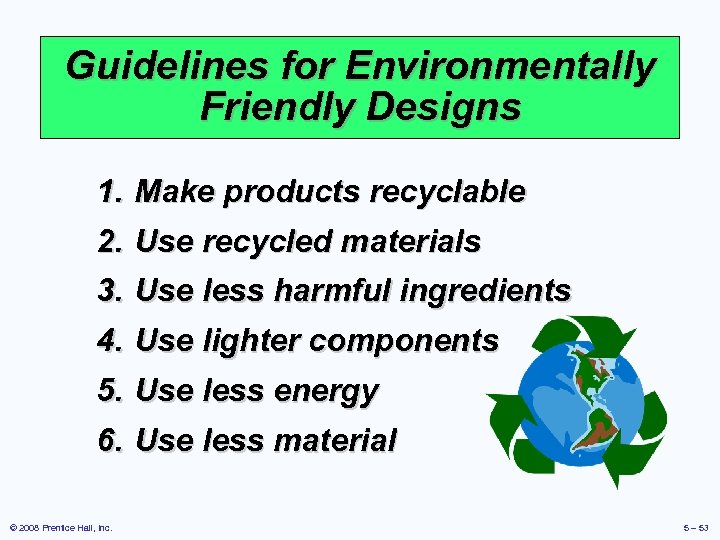 Guidelines for Environmentally Friendly Designs

1. Make products recyclable
2. Use recycled materials
3. Use less harmful ingredients
4. Use lighter components
5. Use less energy
6. Use less material

© 2008 Prentice Hall, Inc.

5 – 53